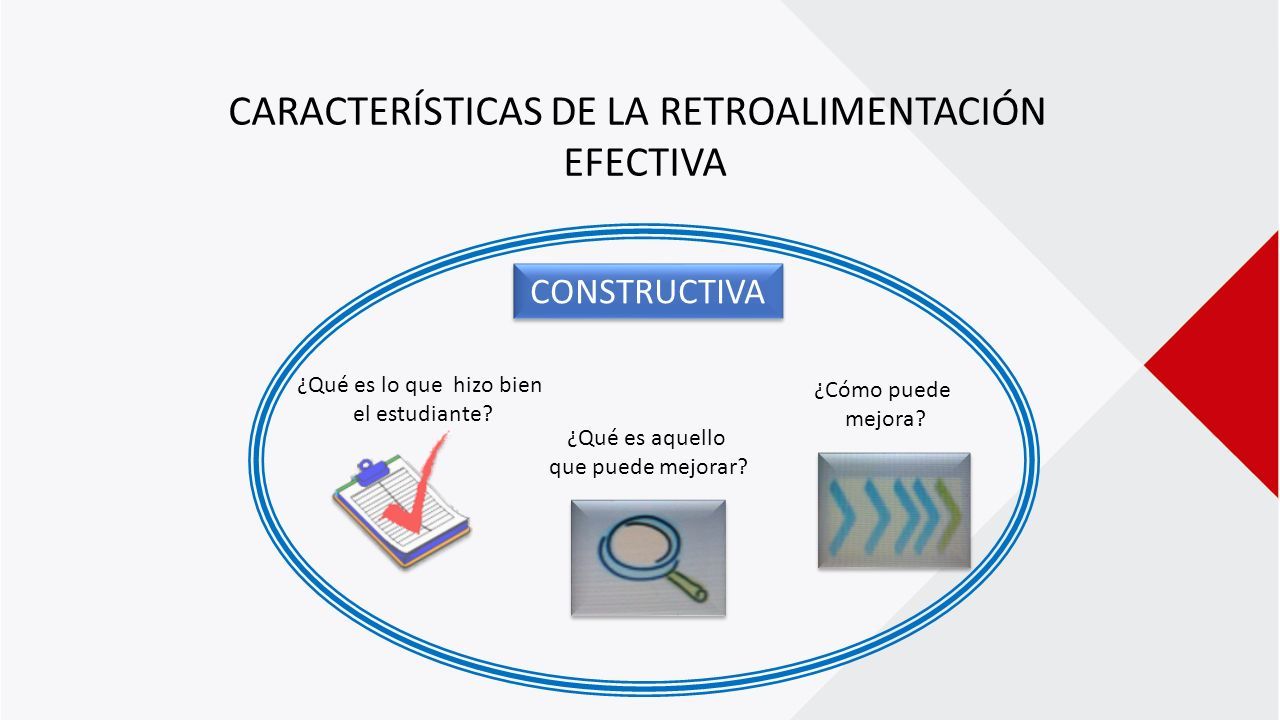 CARACTERÍSTICAS DE LA RETROALIMENTACIÓN EFECTIVA

CONSTRUCTIVA

¿Qué es lo que hizo bien el estudiante?

¿Qué es aquello que puede mejorar?

¿Cómo puede mejora?